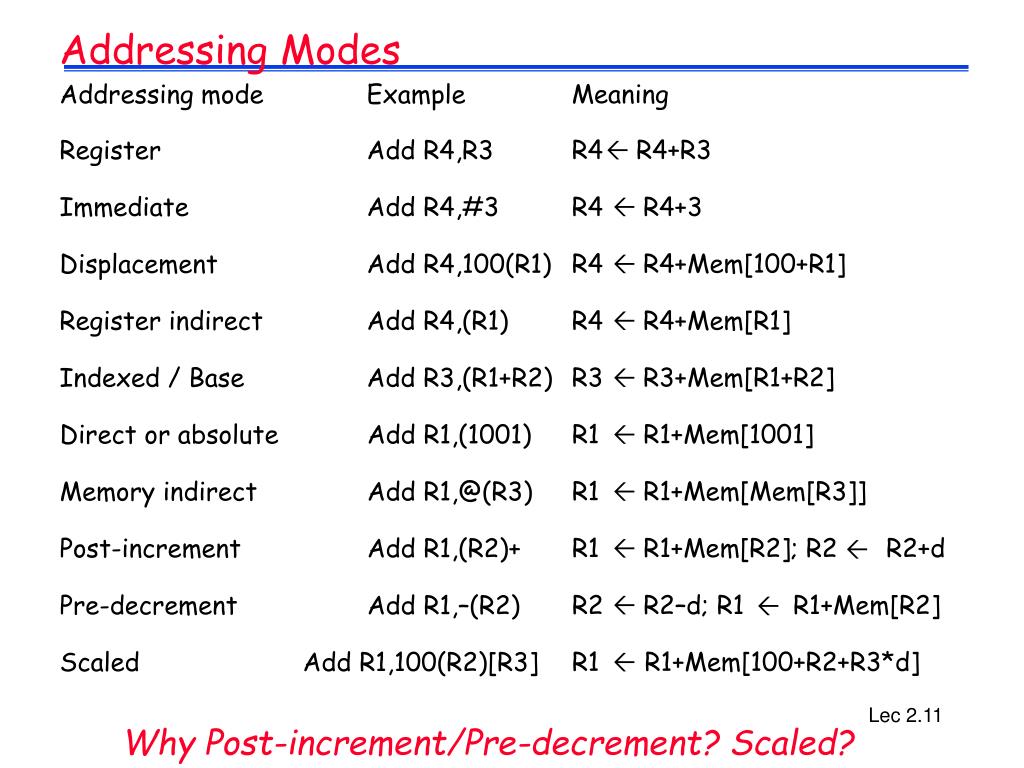 Addressing Modes

| Addressing mode | Example | Meaning |
|---|---|---|
| Register | Add R4,R3 | R4← R4+R3 |
| Immediate | Add R4,#3 | R4 ← R4+3 |
| Displacement | Add R4,100(R1) | R4 ← R4+Mem[100+R1] |
| Register indirect | Add R4,(R1) | R4 ← R4+Mem[R1] |
| Indexed / Base | Add R3,(R1+R2) | R3 ← R3+Mem[R1+R2] |
| Direct or absolute | Add R1,(1001) | R1 ← R1+Mem[1001] |
| Memory indirect | Add R1,@(R3) | R1 ← R1+Mem[Mem[R3]] |
| Post-increment | Add R1,(R2)+ | R1 ← R1+Mem[R2]; R2 ← R2+d |
| Pre-decrement | Add R1,–(R2) | R2 ← R2–d; R1 ← R1+Mem[R2] |
| Scaled | Add R1,100(R2)[R3] | R1 ← R1+Mem[100+R2+R3*d] |

Lec 2.11

Why Post-increment/Pre-decrement? Scaled?